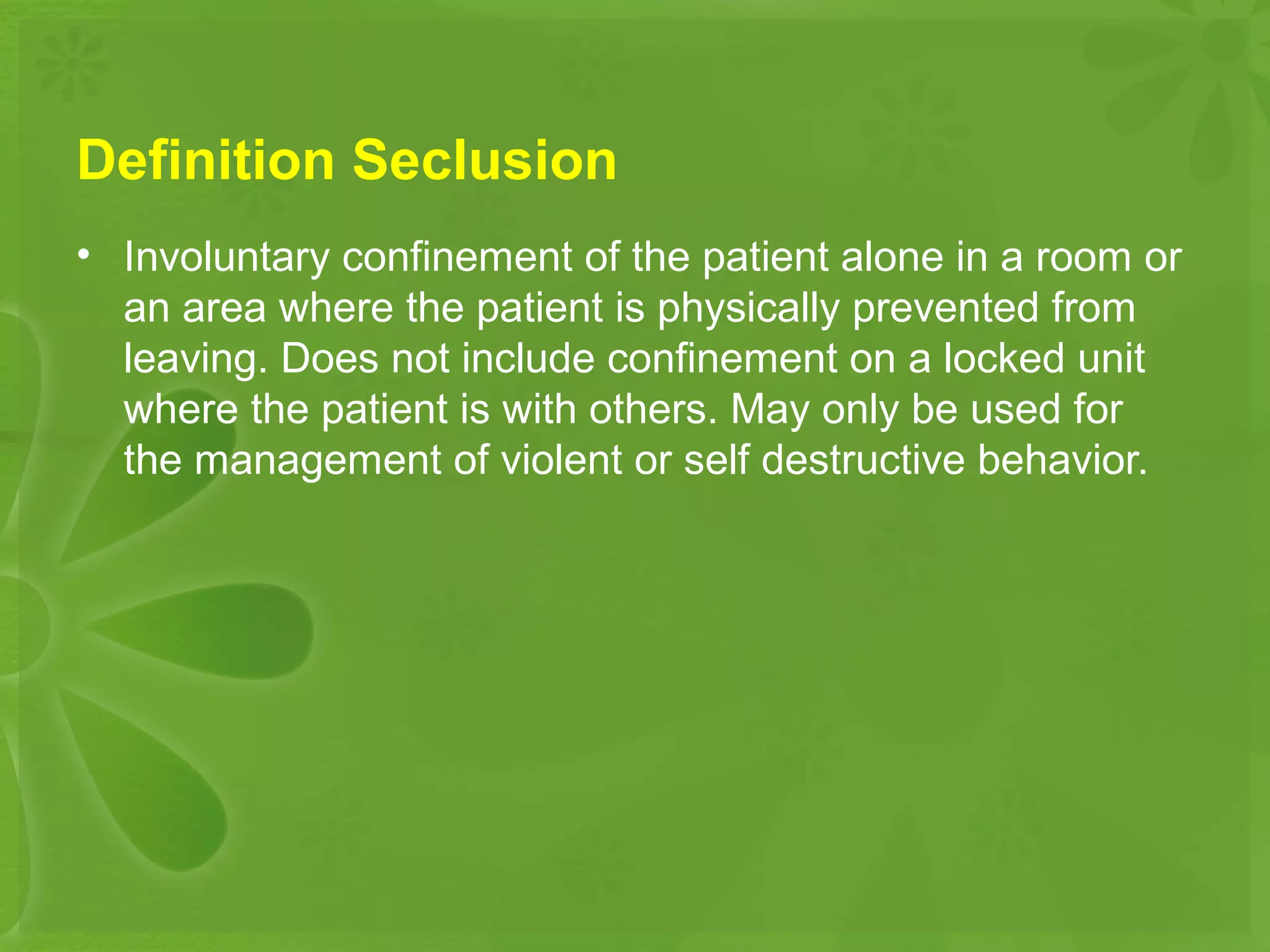 Definition Seclusion

• Involuntary confinement of the patient alone in a room or an area where the patient is physically prevented from leaving. Does not include confinement on a locked unit where the patient is with others. May only be used for the management of violent or self destructive behavior.